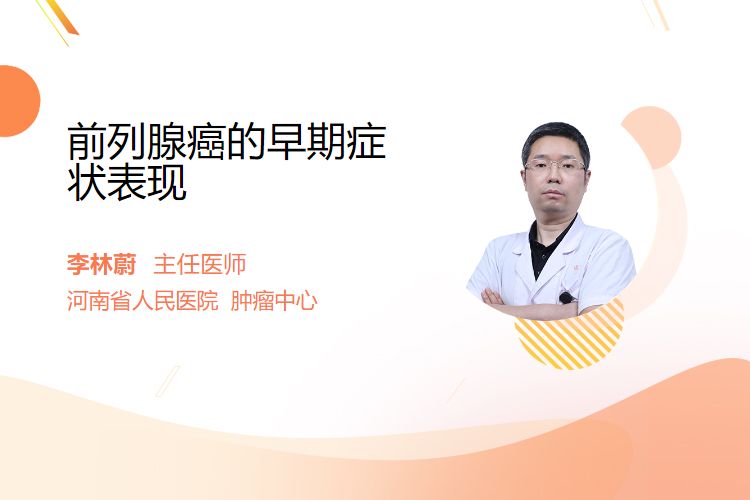 前列腺癌的早期症状表现

李林蔚 主任医师
河南省人民医院 肿瘤中心